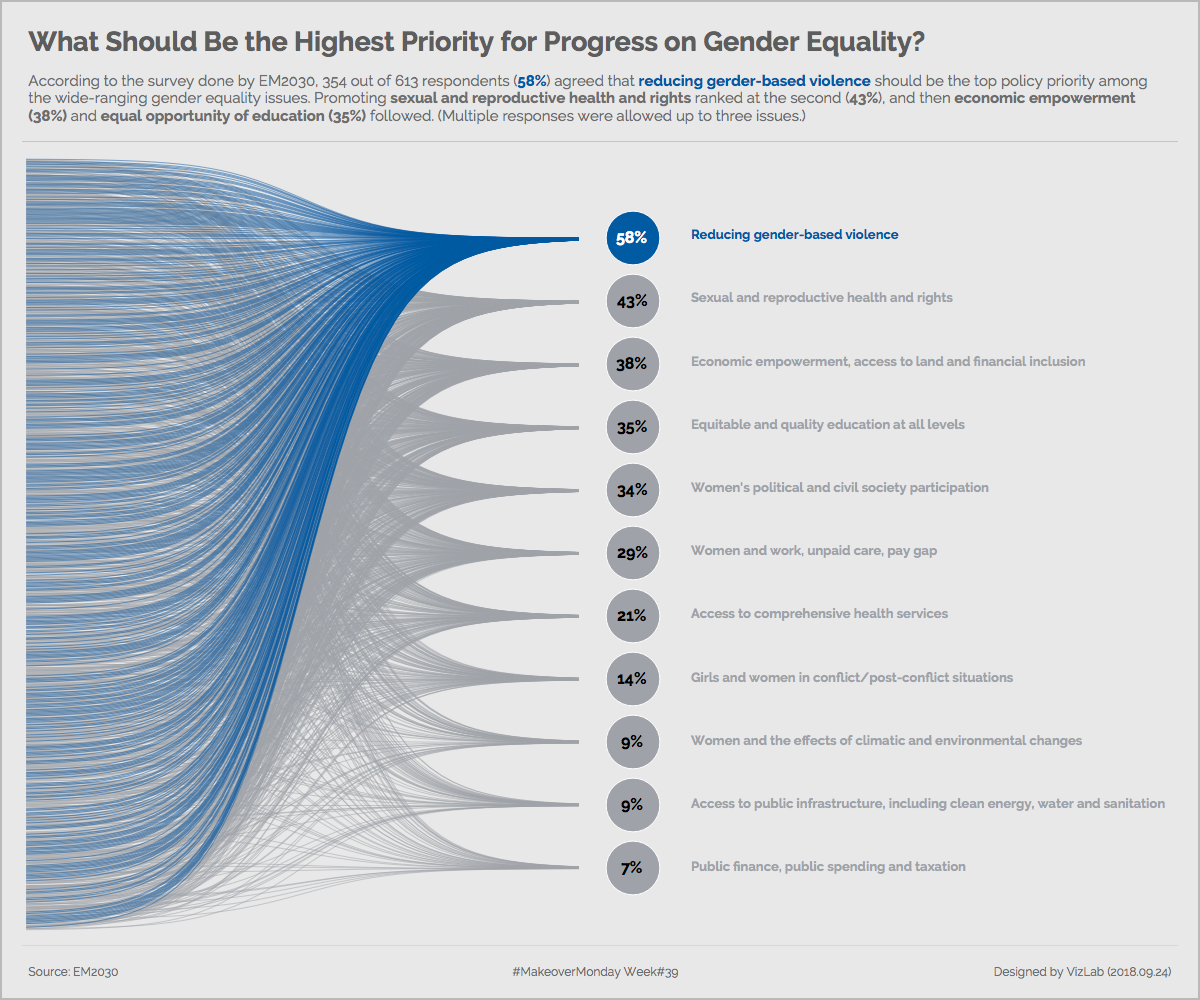 What Should Be the Highest Priority for Progress on Gender Equality?

According to the survey done by EM2030, 354 out of 613 respondents (58%) agreed that reducing gerder-based violence should be the top policy priority among the wide-ranging gender equality issues. Promoting sexual and reproductive health and rights ranked at the second (43%), and then economic empowerment (38%) and equal opportunity of education (35%) followed. (Multiple responses were allowed up to three issues.)

58% Reducing gender-based violence

43% Sexual and reproductive health and rights

38% Economic empowerment, access to land and financial inclusion

35% Equitable and quality education at all levels

34% Women's political and civil society participation

29% Women and work, unpaid care, pay gap

21% Access to comprehensive health services

14% Girls and women in conflict/post-conflict situations

9% Women and the effects of climatic and environmental changes

9% Access to public infrastructure, including clean energy, water and sanitation

7% Public finance, public spending and taxation

Source: EM2030

#MakeoverMonday Week#39

Designed by VizLab (2018.09.24)